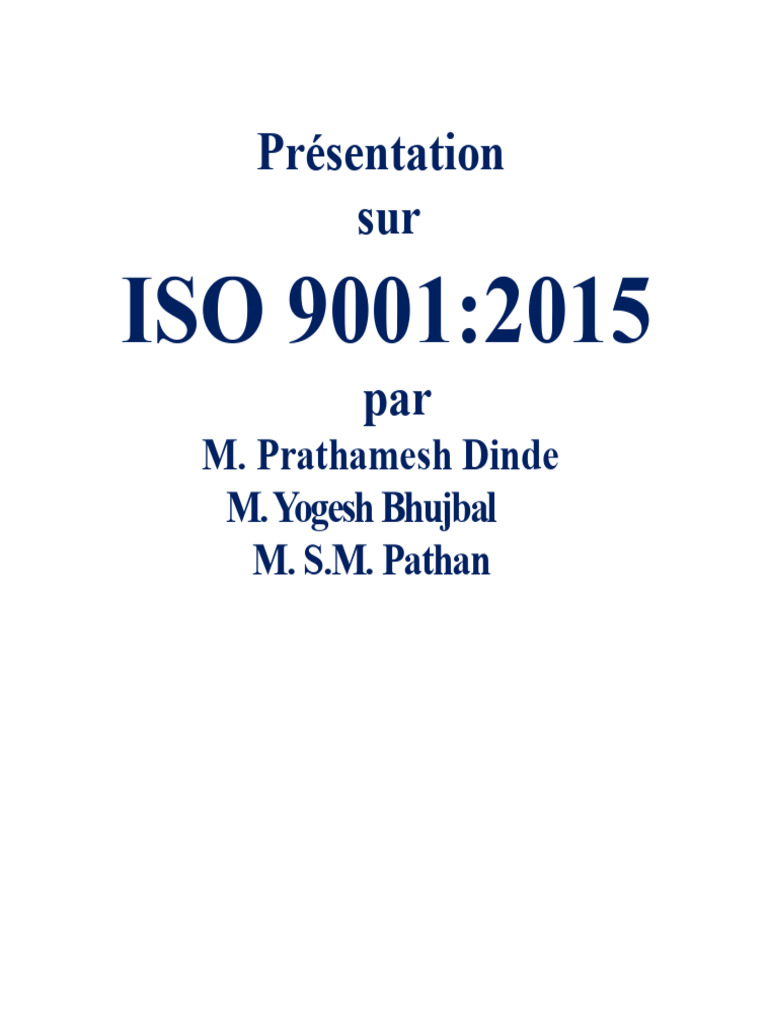 Présentation
sur

ISO 9001:2015

par
M. Prathamesh Dinde
M. Yogesh Bhujbal
M. S.M. Pathan